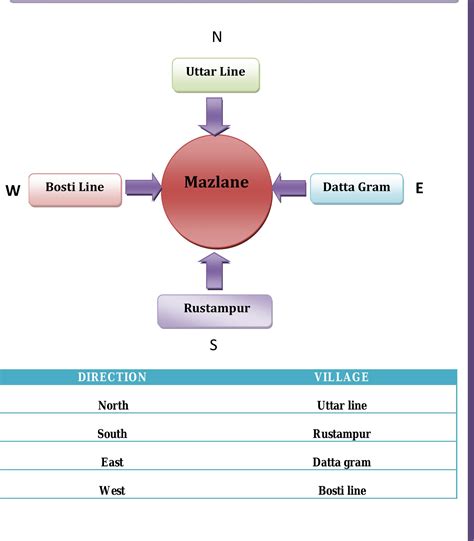 N

Uttar Line

W Bosti Line

Mazlane

Datta Gram E

Rustampur

S

| DIRECTION | VILLAGE |
|---|---|
| North | Uttar line |
| South | Rustampur |
| East | Datta gram |
| West | Bosti line |